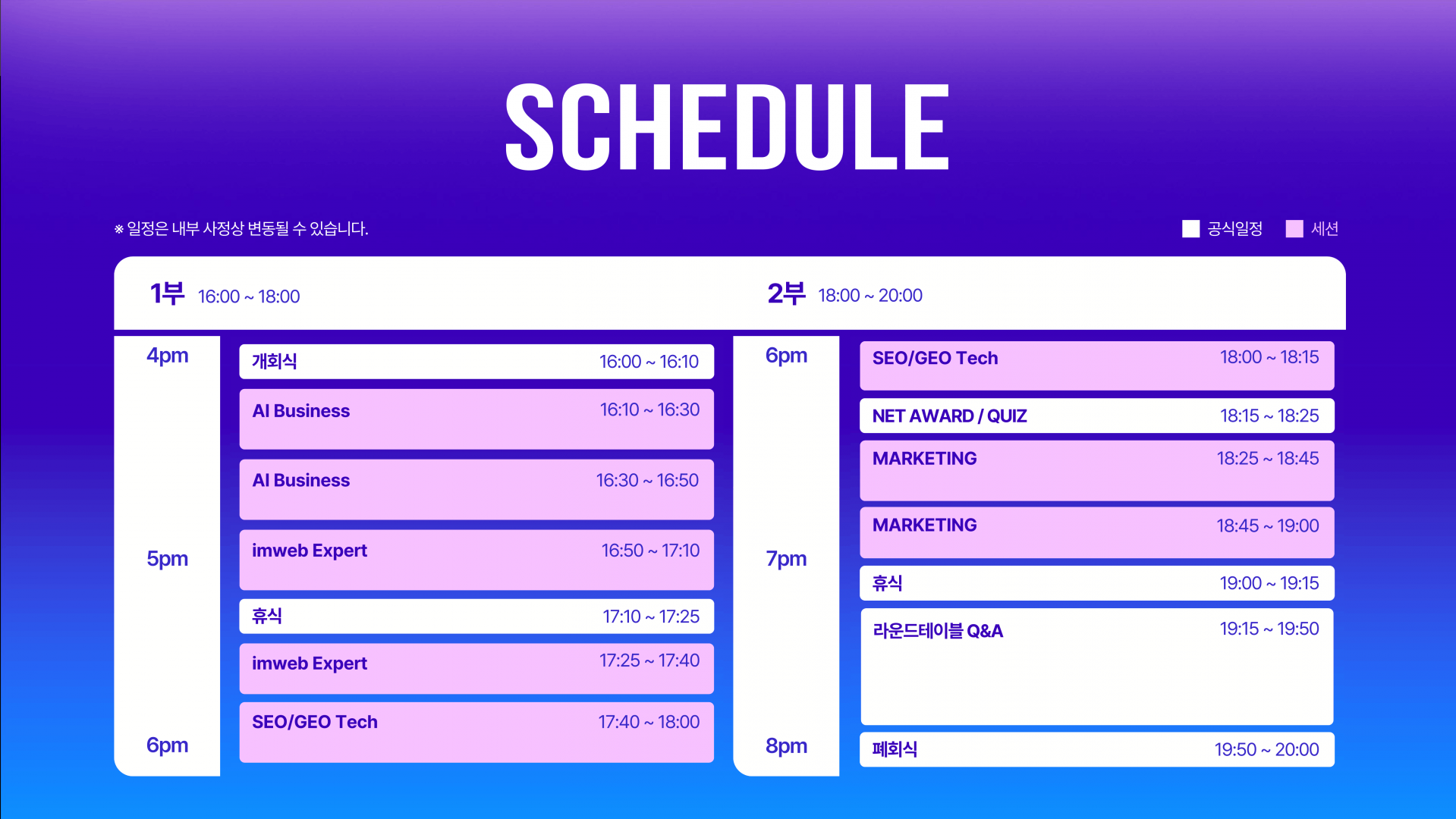 SCHEDULE

※ 일정은 내부 사정상 변동될 수 있습니다.

공식일정 세션

1부 16:00 ~ 18:00

4pm

5pm

6pm

개회식 16:00 ~ 16:10

AI Business 16:10 ~ 16:30

AI Business 16:30 ~ 16:50

imweb Expert 16:50 ~ 17:10

휴식 17:10 ~ 17:25

imweb Expert 17:25 ~ 17:40

SEO/GEO Tech 17:40 ~ 18:00

2부 18:00 ~ 20:00

6pm

7pm

8pm

SEO/GEO Tech 18:00 ~ 18:15

NET AWARD / QUIZ 18:15 ~ 18:25

MARKETING 18:25 ~ 18:45

MARKETING 18:45 ~ 19:00

휴식 19:00 ~ 19:15

라운드테이블 Q&A 19:15 ~ 19:50

폐회식 19:50 ~ 20:00